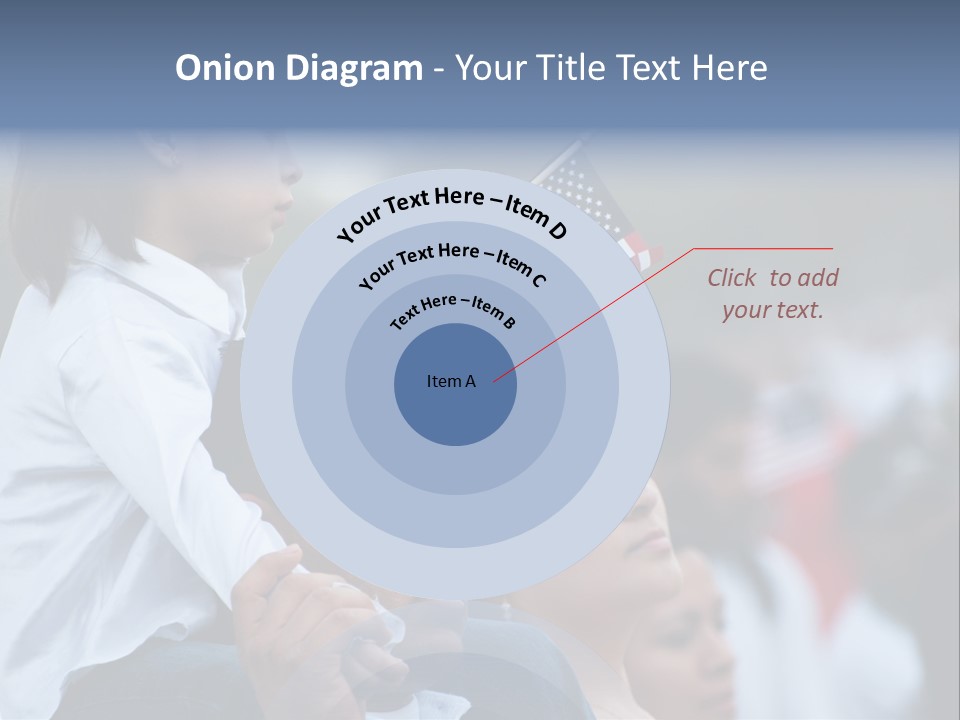 Onion Diagram - Your Title Text Here

Your Text Here – Item D

Your Text Here – Item C

Text Here – Item B

Item A

Click to add your text.